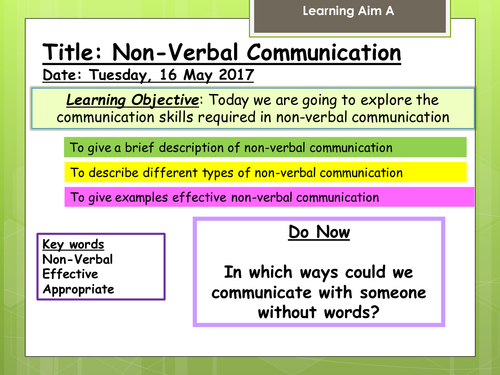 Learning Aim A

Title: Non-Verbal Communication

Date: Tuesday, 16 May 2017

Learning Objective: Today we are going to explore the communication skills required in non-verbal communication

To give a brief description of non-verbal communication

To describe different types of non-verbal communication

To give examples effective non-verbal communication

Key words
Non-Verbal
Effective
Appropriate

Do Now

In which ways could we communicate with someone without words?